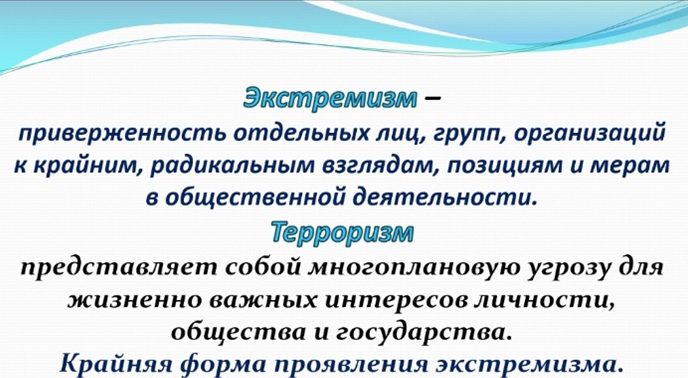 Экстремизм –
приверженность отдельных лиц, групп, организаций к крайним, радикальным взглядам, позициям и мерам в общественной деятельности.

Терроризм
представляет собой многоплановую угрозу для жизненно важных интересов личности, общества и государства.
Крайняя форма проявления экстремизма.